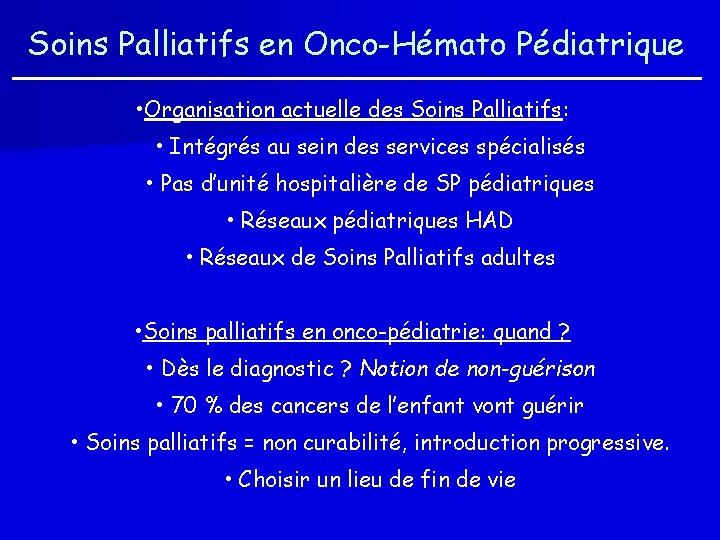 Soins Palliatifs en Onco-Hémato Pédiatrique

•Organisation actuelle des Soins Palliatifs:

• Intégrés au sein des services spécialisés

• Pas d'unité hospitalière de SP pédiatriques

• Réseaux pédiatriques HAD

• Réseaux de Soins Palliatifs adultes

•Soins palliatifs en onco-pédiatrie: quand ?

• Dès le diagnostic ? Notion de non-guérison

• 70 % des cancers de l'enfant vont guérir

• Soins palliatifs = non curabilité, introduction progressive.

• Choisir un lieu de fin de vie